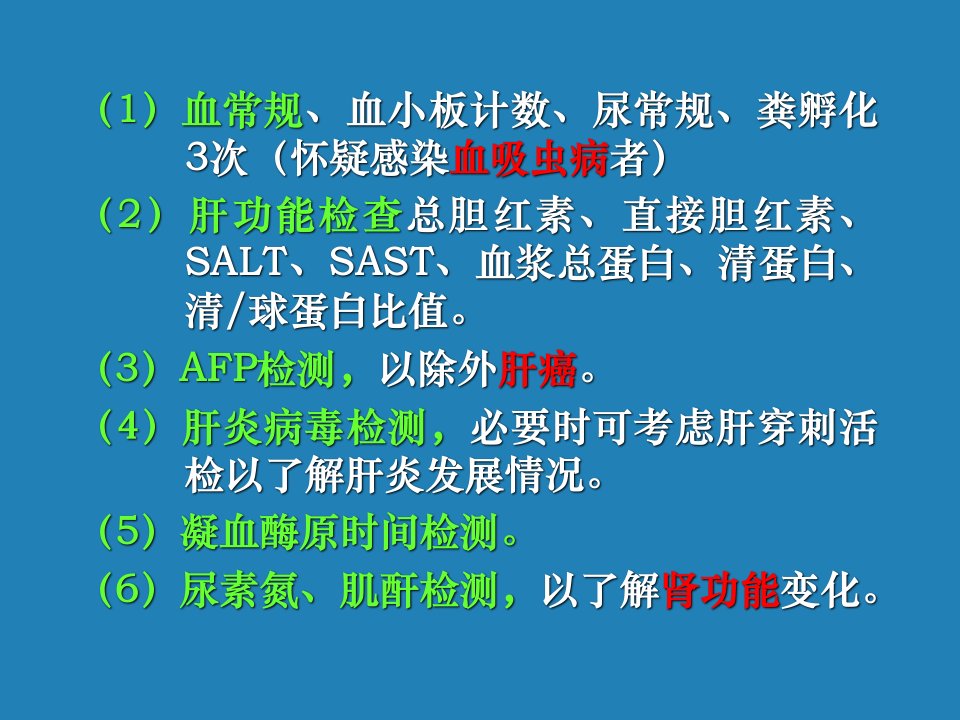 （1）血常规、血小板计数、尿常规、粪孵化3次（怀疑感染血吸虫病者）

（2）肝功能检查总胆红素、直接胆红素、SALT、SAST、血浆总蛋白、清蛋白、清/球蛋白比值。

（3）AFP检测，以除外肝癌。

（4）肝炎病毒检测，必要时可考虑肝穿刺活检以了解肝炎发展情况。

（5）凝血酶原时间检测。

（6）尿素氮、肌酐检测，以了解肾功能变化。